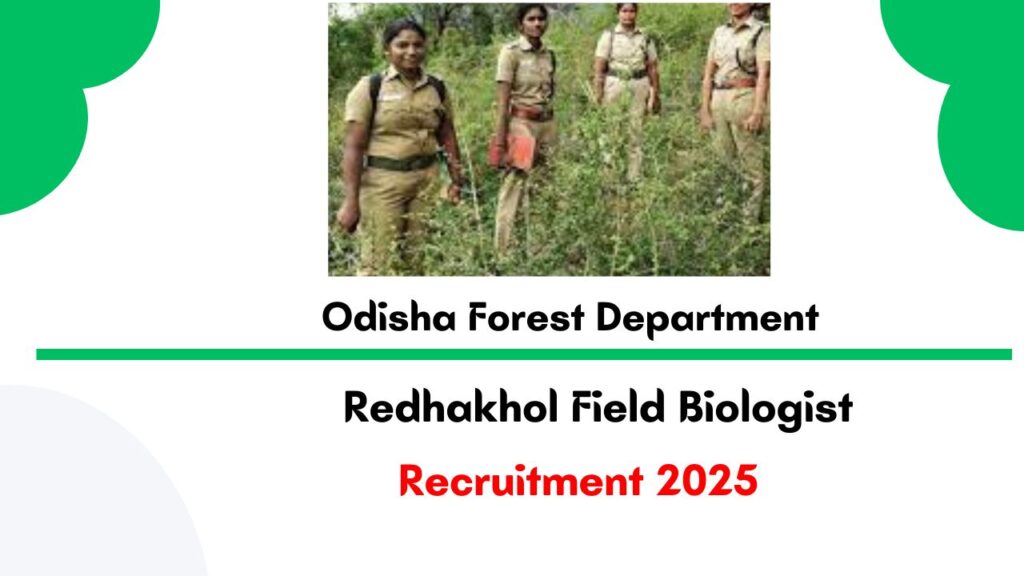 Odisha Forest Department

Redhakhol Field Biologist

Recruitment 2025